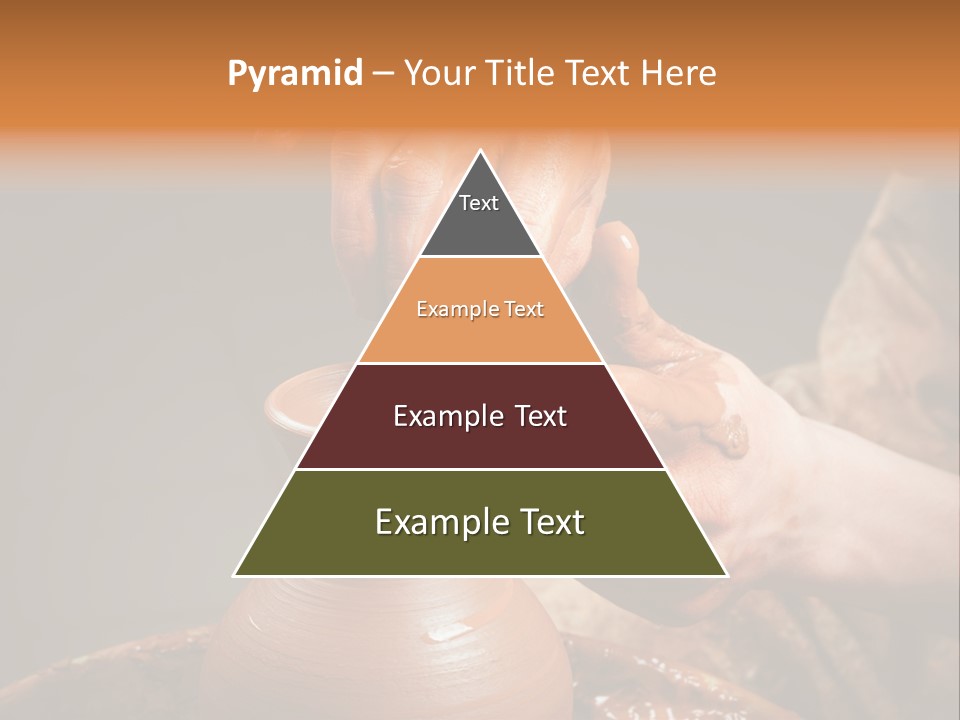 Pyramid – Your Title Text Here

Text

Example Text

Example Text

Example Text